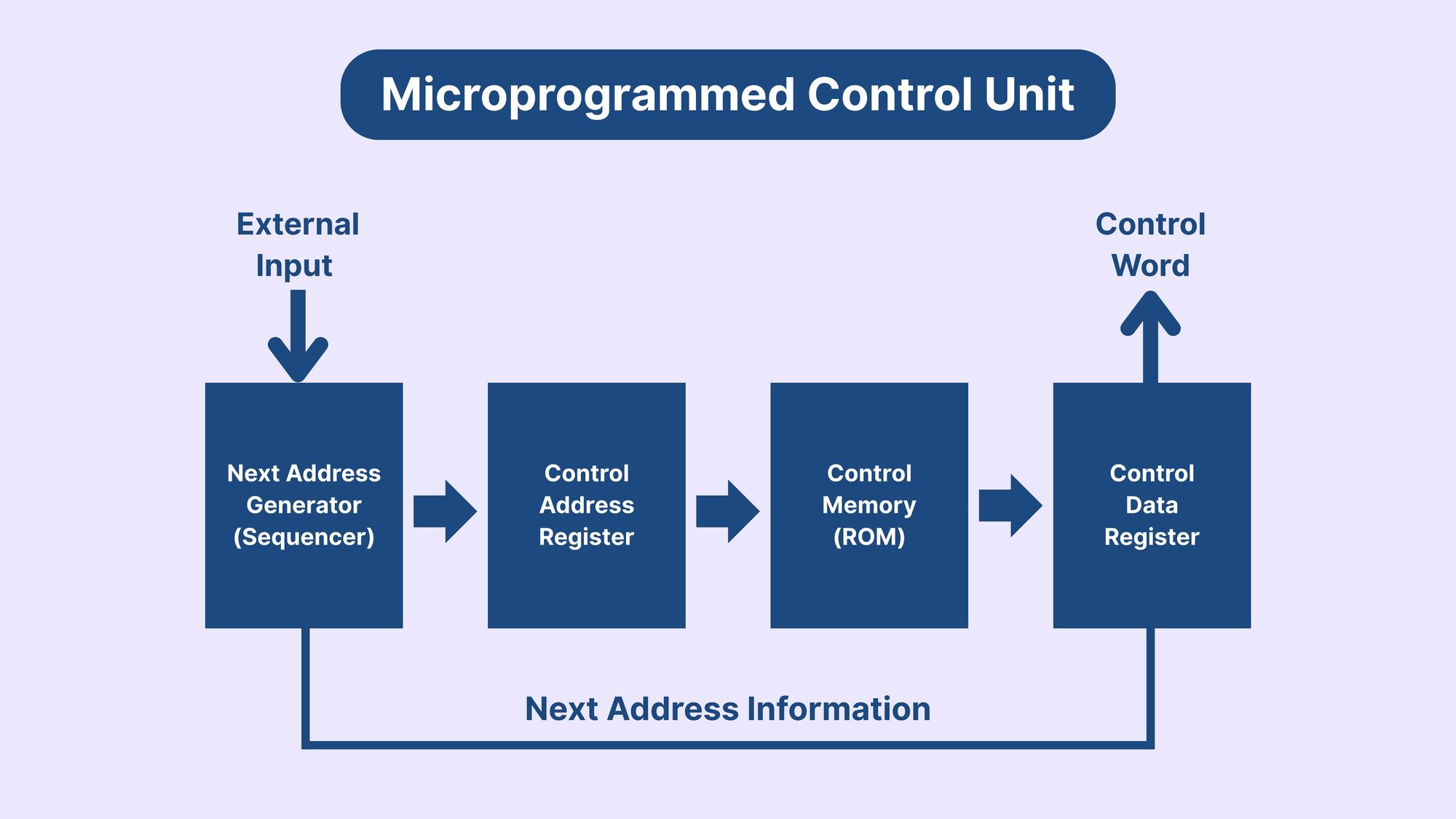 Microprogrammed Control Unit

External Input

Control Word

Next Address Generator (Sequencer)

Control Address Register

Control Memory (ROM)

Control Data Register

Next Address Information